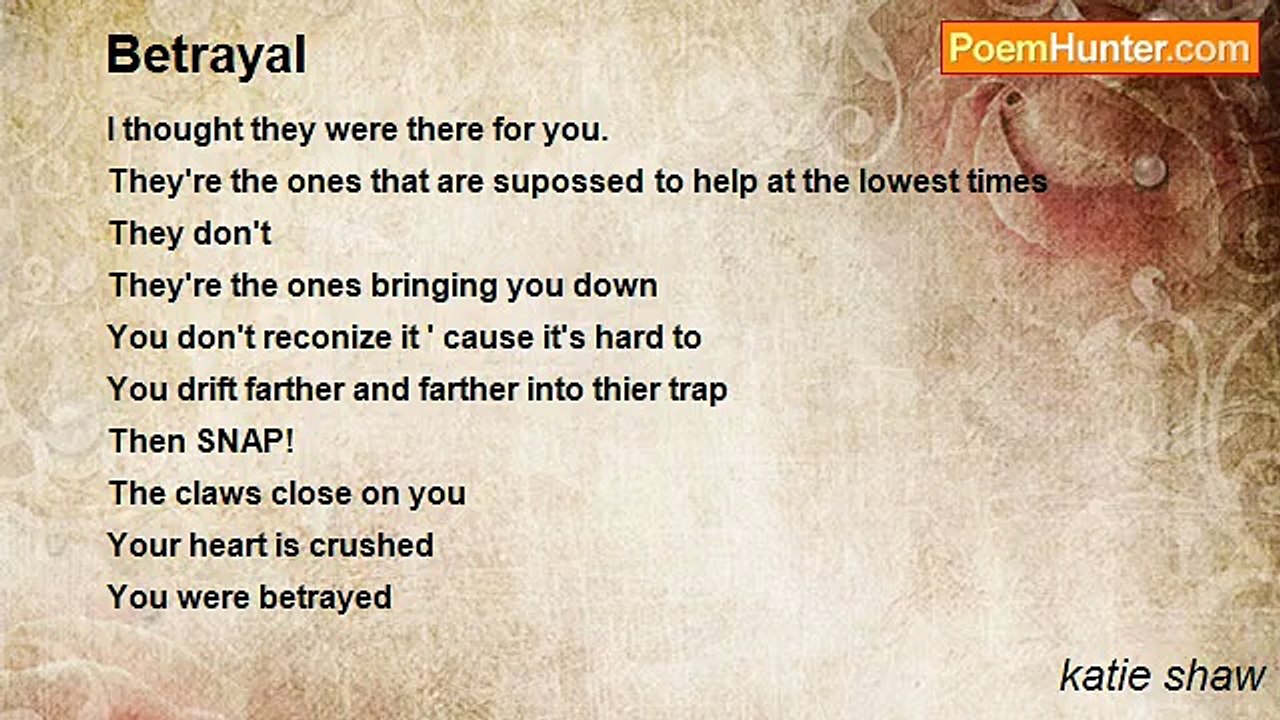 Betrayal

PoemHunter.com

I thought they were there for you.
They're the ones that are supossed to help at the lowest times
They don't
They're the ones bringing you down
You don't reconize it ' cause it's hard to
You drift farther and farther into thier trap
Then SNAP!
The claws close on you
Your heart is crushed
You were betrayed

katie shaw